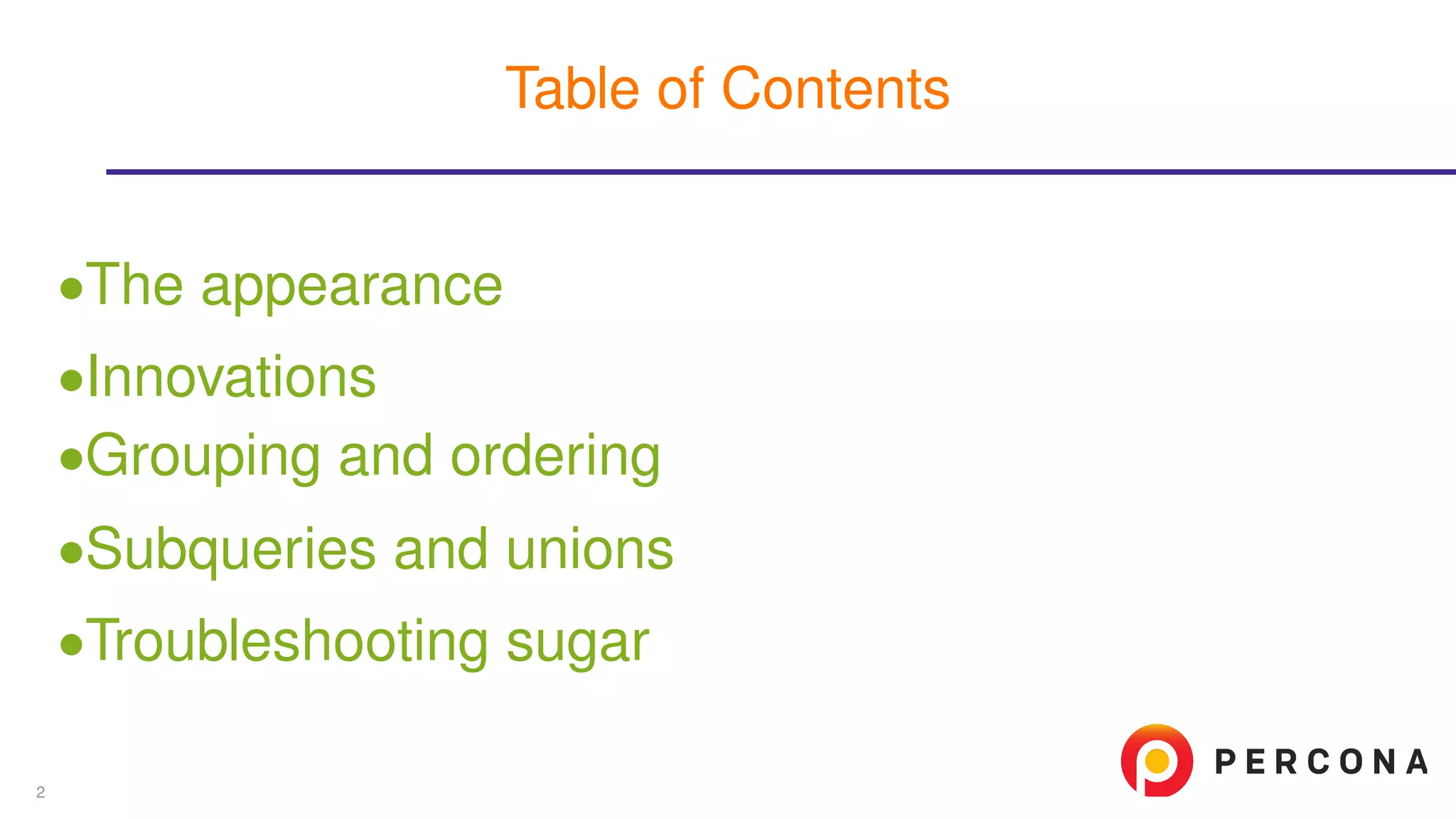 Table of Contents

•The appearance
•Innovations
•Grouping and ordering
•Subqueries and unions
•Troubleshooting sugar

2

PERCONA